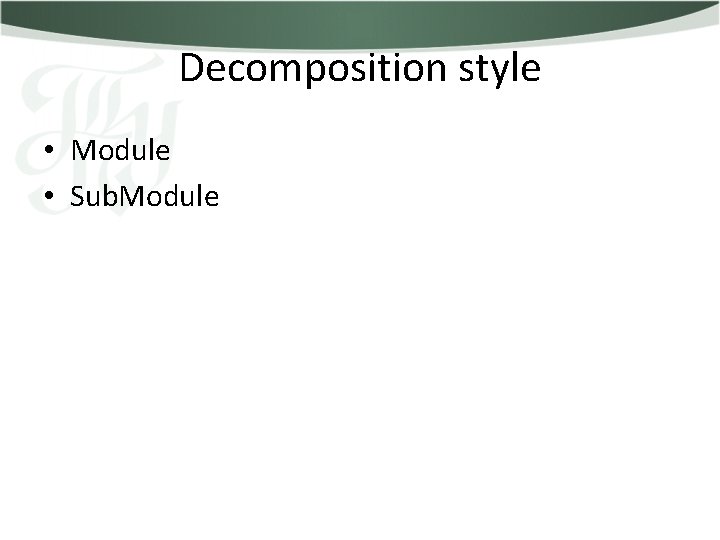 Decomposition style

• Module
• SubModule